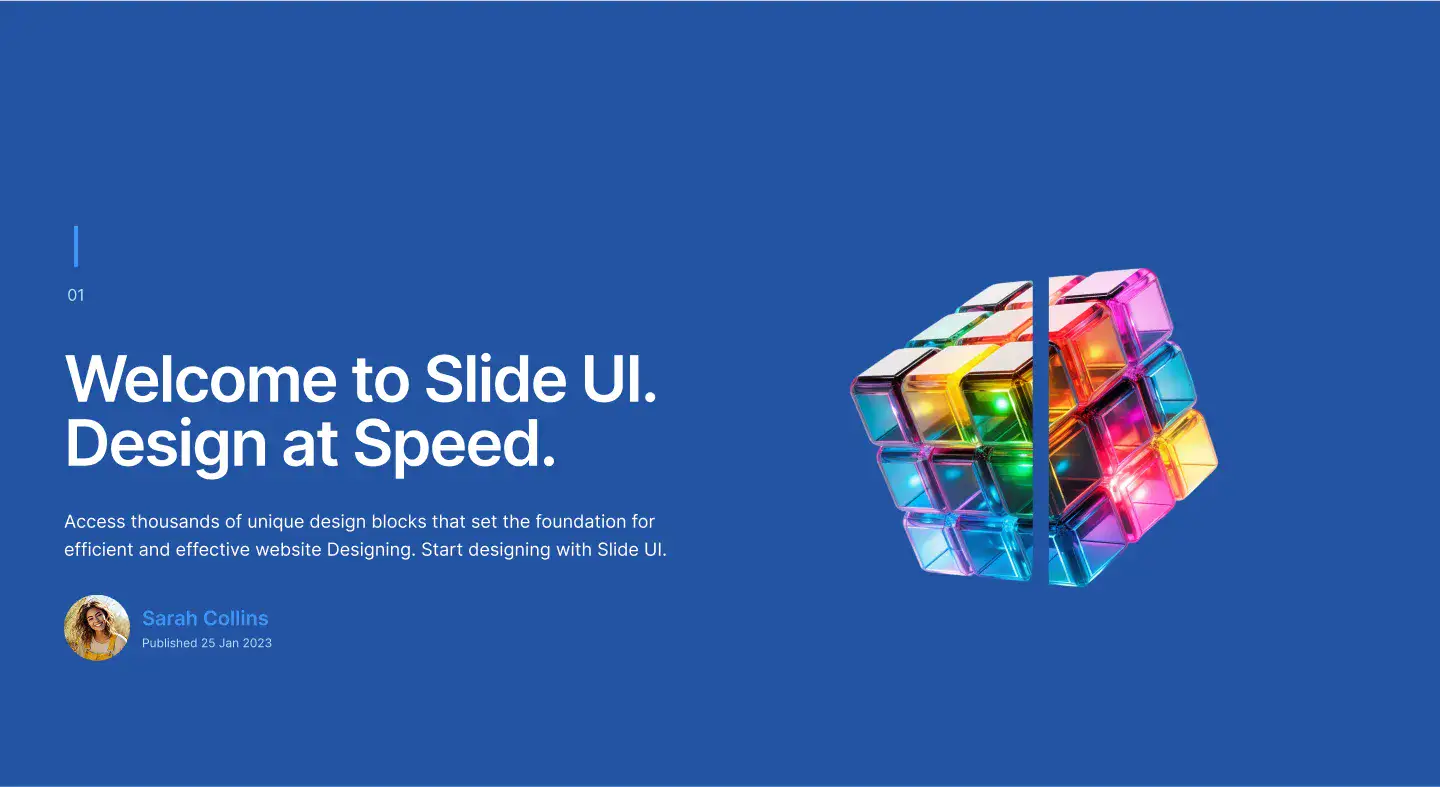 01

Welcome to Slide UI.
Design at Speed.

Access thousands of unique design blocks that set the foundation for efficient and effective website Designing. Start designing with Slide UI.

Sarah Collins
Published 25 Jan 2023